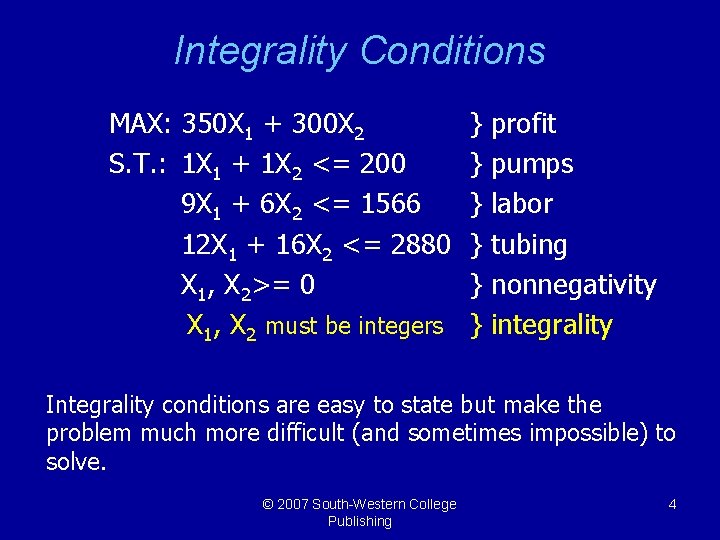 Integrality Conditions

MAX: $350X_1 + 300X_2$ } profit
S.T.: $1X_1 + 1X_2 <= 200$ } pumps
$9X_1 + 6X_2 <= 1566$ } labor
$12X_1 + 16X_2 <= 2880$ } tubing
$X_1, X_2 >= 0$ } nonnegativity
$X_1, X_2$ must be integers } integrality

Integrality conditions are easy to state but make the problem much more difficult (and sometimes impossible) to solve.

© 2007 South-Western College Publishing

4